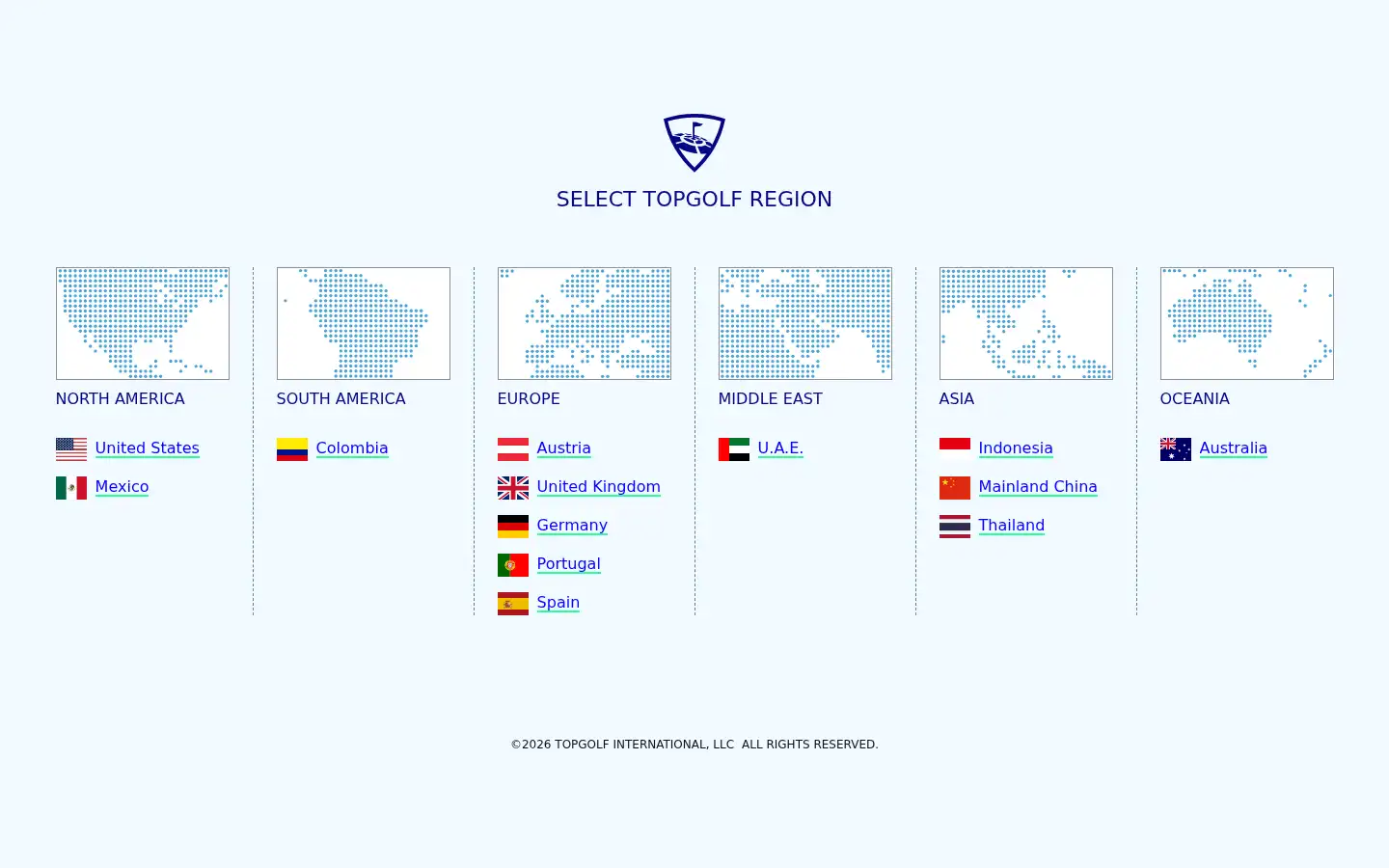 SELECT TOPGOLF REGION

NORTH AMERICA

United States

Mexico

SOUTH AMERICA

Colombia

EUROPE

Austria

United Kingdom

Germany

Portugal

Spain

MIDDLE EAST

U.A.E.

ASIA

Indonesia

Mainland China

Thailand

OCEANIA

Australia

©2026 TOPGOLF INTERNATIONAL, LLC ALL RIGHTS RESERVED.